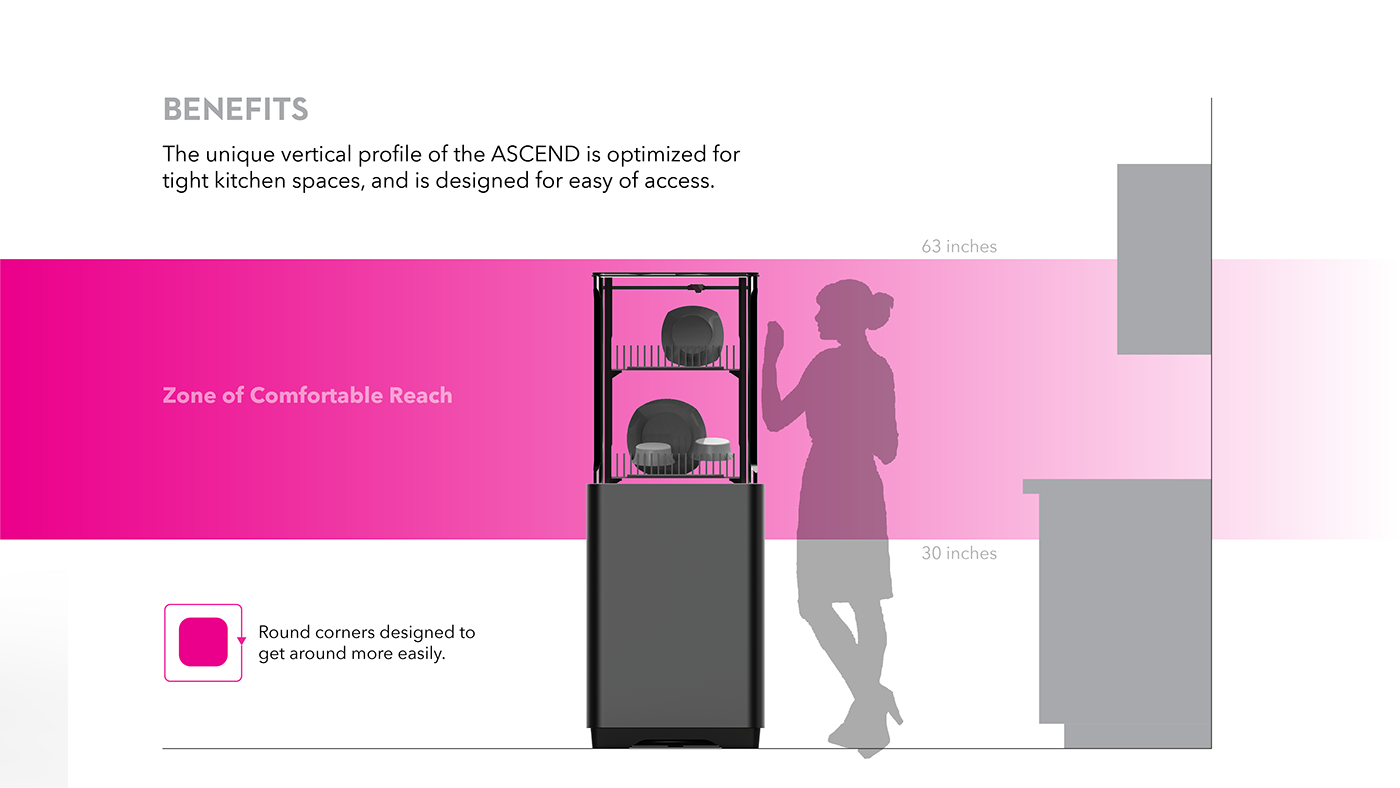 BENEFITS

The unique vertical profile of the ASCEND is optimized for tight kitchen spaces, and is designed for easy of access.

63 inches

Zone of Comfortable Reach

30 inches

Round corners designed to get around more easily.